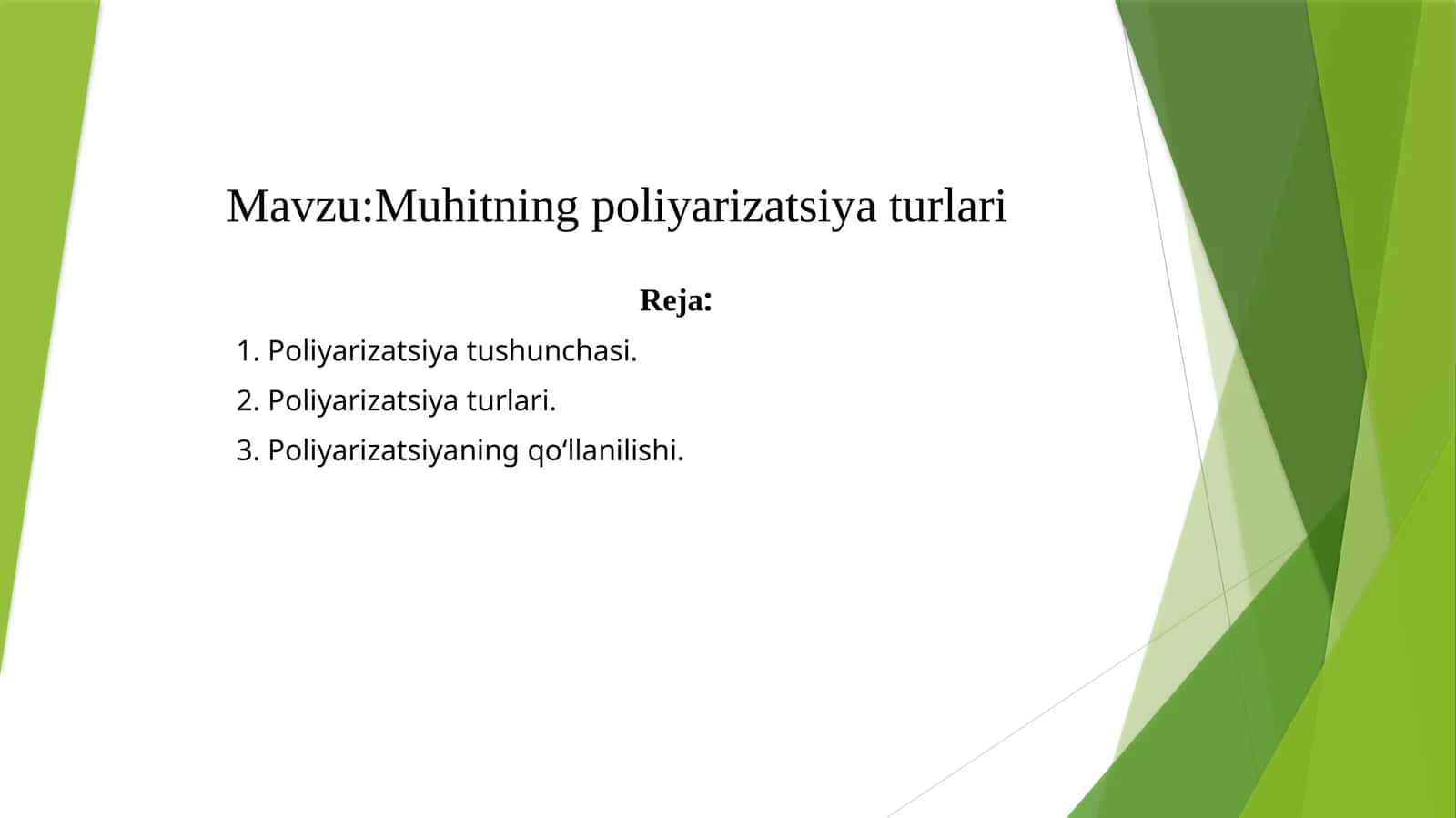 Mavzu:Muhitning poliyarizatsiya turlari

Reja:

1. Poliyarizatsiya tushunchasi.

2. Poliyarizatsiya turlari.

3. Poliyarizatsiyaning qo‘llanilishi.